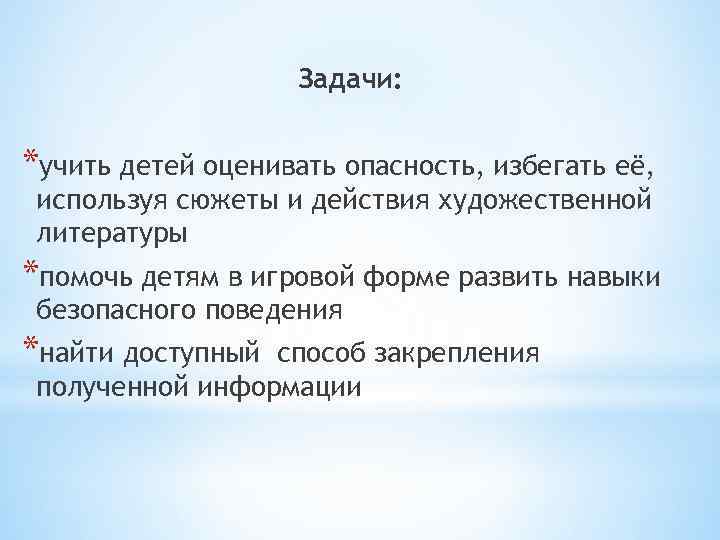 Задачи:

*учить детей оценивать опасность, избегать её, используя сюжеты и действия художественной литературы

*помочь детям в игровой форме развить навыки безопасного поведения

*найти доступный способ закрепления полученной информации